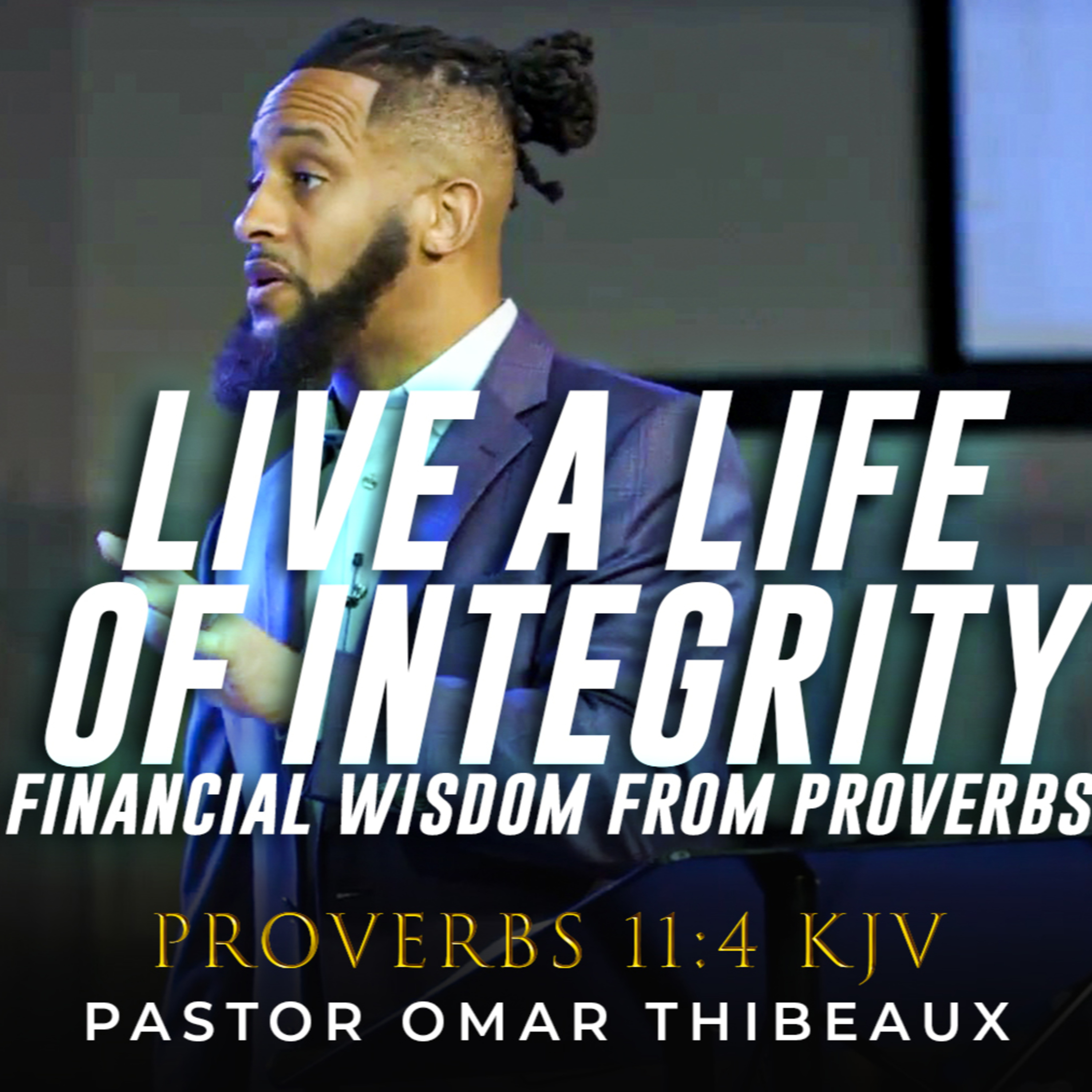 LIVE A LIFE OF INTEGRITY
FINANCIAL WISDOM FROM PROVERBS

PROVERBS 11:4 KJV
PASTOR OMAR THIBEAUX